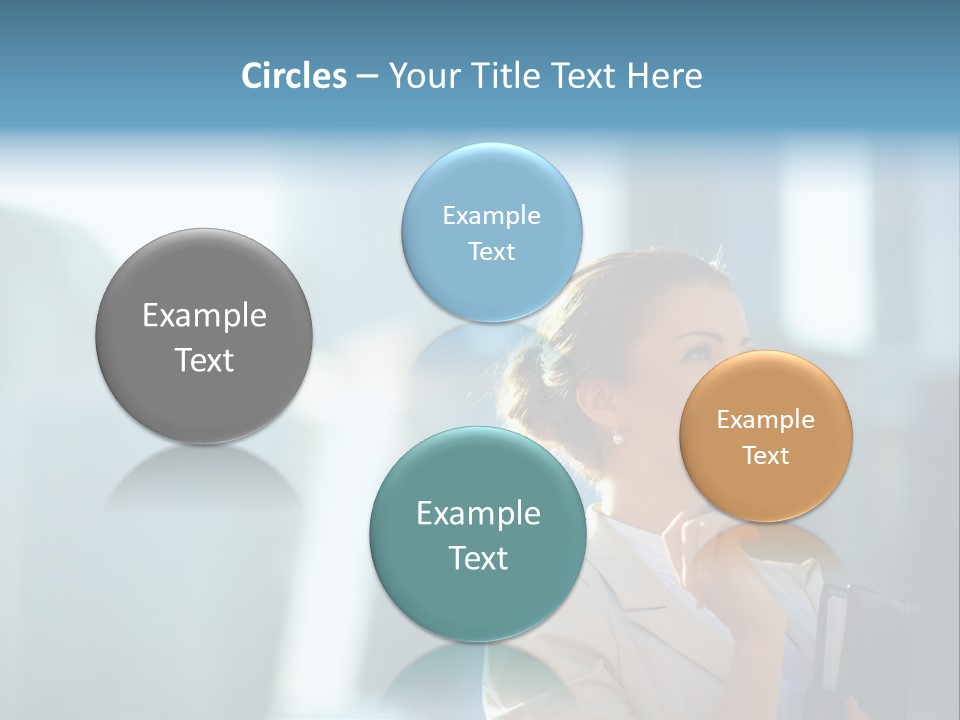 Circles – Your Title Text Here

Example Text

Example Text

Example Text

Example Text